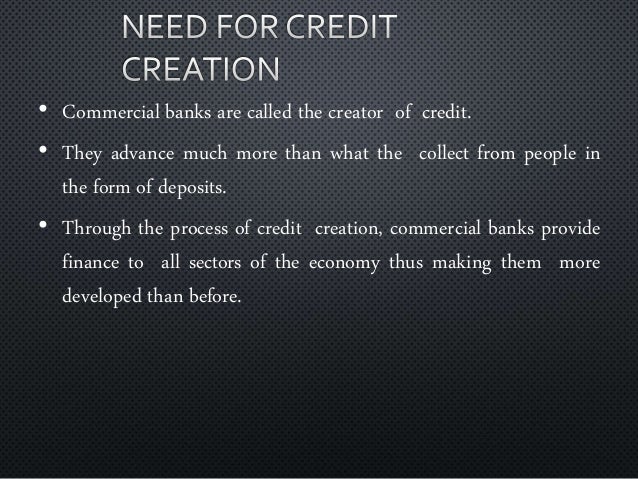 NEED FOR CREDIT CREATION

• Commercial banks are called the creator of credit.

• They advance much more than what the collect from people in the form of deposits.

• Through the process of credit creation, commercial banks provide finance to all sectors of the economy thus making them more developed than before.